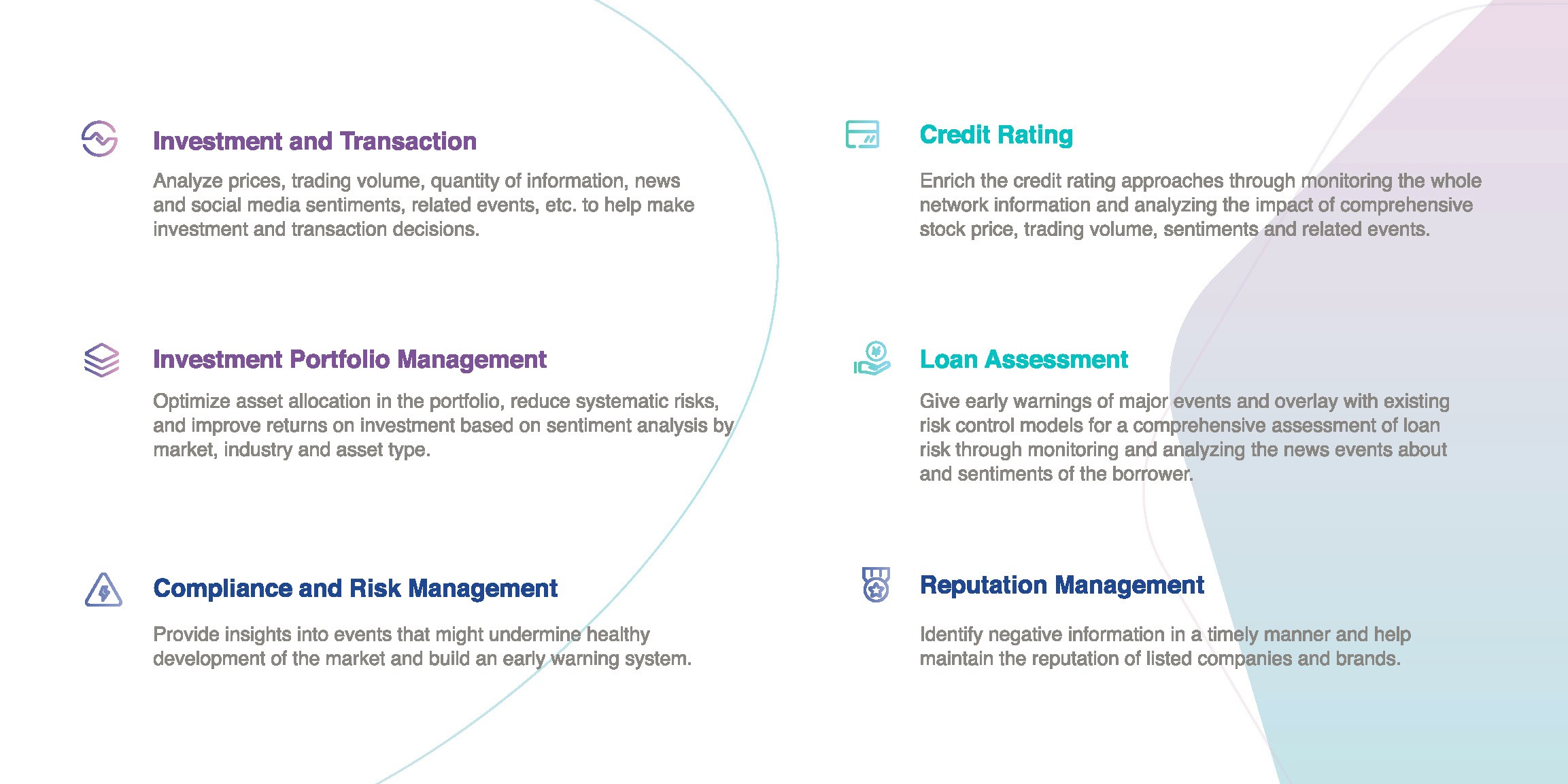 Investment and Transaction

Analyze prices, trading volume, quantity of information, news and social media sentiments, related events, etc. to help make investment and transaction decisions.

Investment Portfolio Management

Optimize asset allocation in the portfolio, reduce systematic risks, and improve returns on investment based on sentiment analysis by market, industry and asset type.

Compliance and Risk Management

Provide insights into events that might undermine healthy development of the market and build an early warning system.

Credit Rating

Enrich the credit rating approaches through monitoring the whole network information and analyzing the impact of comprehensive stock price, trading volume, sentiments and related events.

Loan Assessment

Give early warnings of major events and overlay with existing risk control models for a comprehensive assessment of loan risk through monitoring and analyzing the news events about and sentiments of the borrower.

Reputation Management

Identify negative information in a timely manner and help maintain the reputation of listed companies and brands.